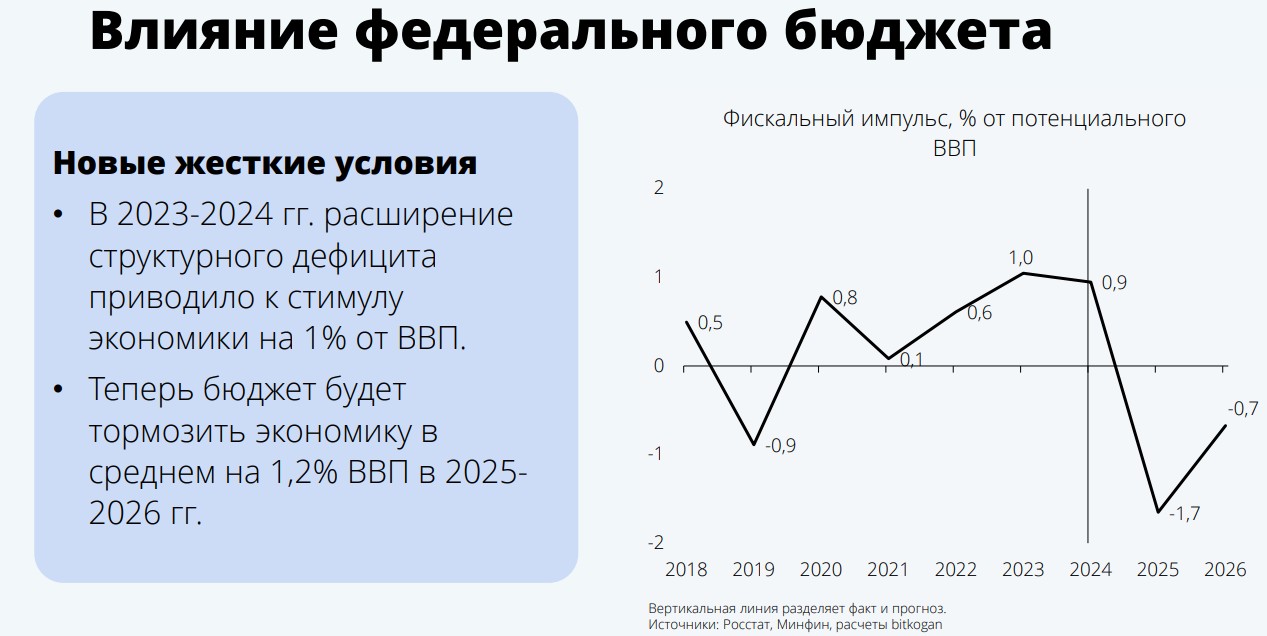 Влияние федерального бюджета

Новые жесткие условия

• В 2023-2024 гг. расширение структурного дефицита приводило к стимулу экономики на 1% от ВВП.

• Теперь бюджет будет тормозить экономику в среднем на 1,2% ВВП в 2025-2026 гг.

Фискальный импульс, % от потенциального ВВП

2
1
0
-1
-2

0,5
-0,9
0,8
0,1
0,6
1,0
0,9
-1,7
-0,7

2018 2019 2020 2021 2022 2023 2024 2025 2026

Вертикальная линия разделяет факт и прогноз.
Источники: Росстат, Минфин, расчеты bitkogan